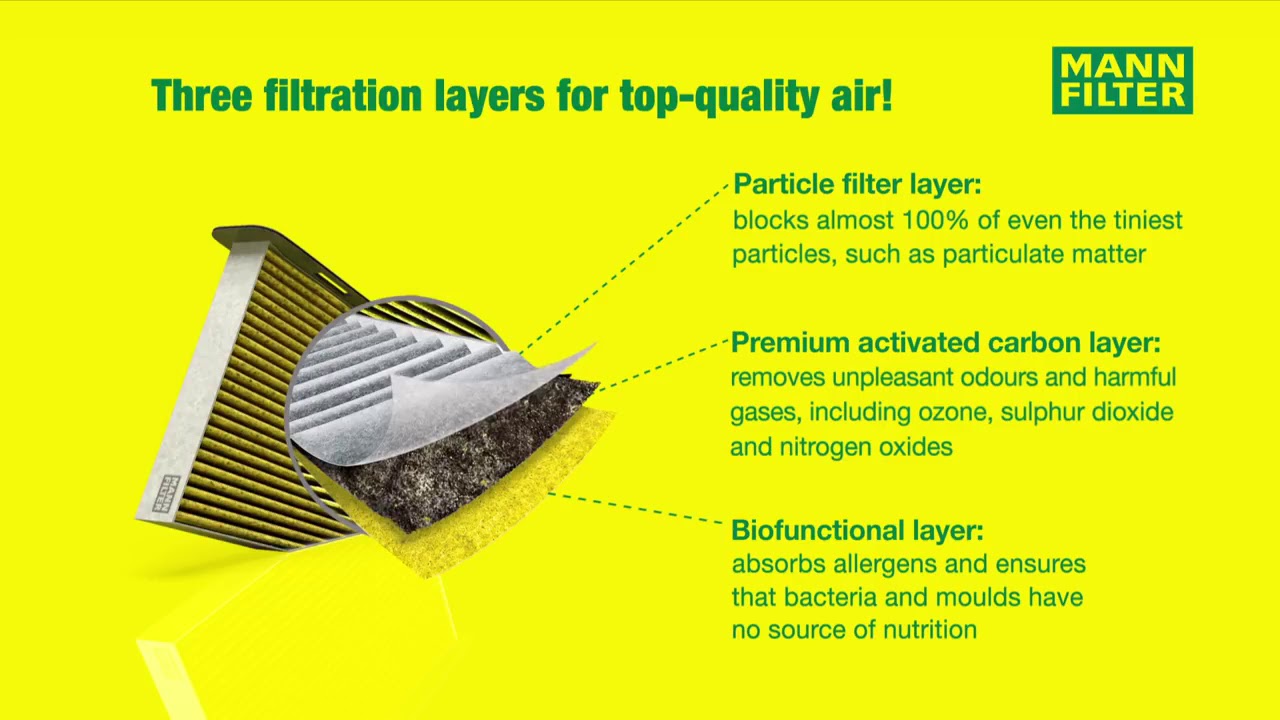 Three filtration layers for top-quality air!

MANN FILTER

Particle filter layer:
blocks almost 100% of even the tiniest particles, such as particulate matter

Premium activated carbon layer:
removes unpleasant odours and harmful gases, including ozone, sulphur dioxide and nitrogen oxides

Biofunctional layer:
absorbs allergens and ensures that bacteria and moulds have no source of nutrition

MANN FILTER